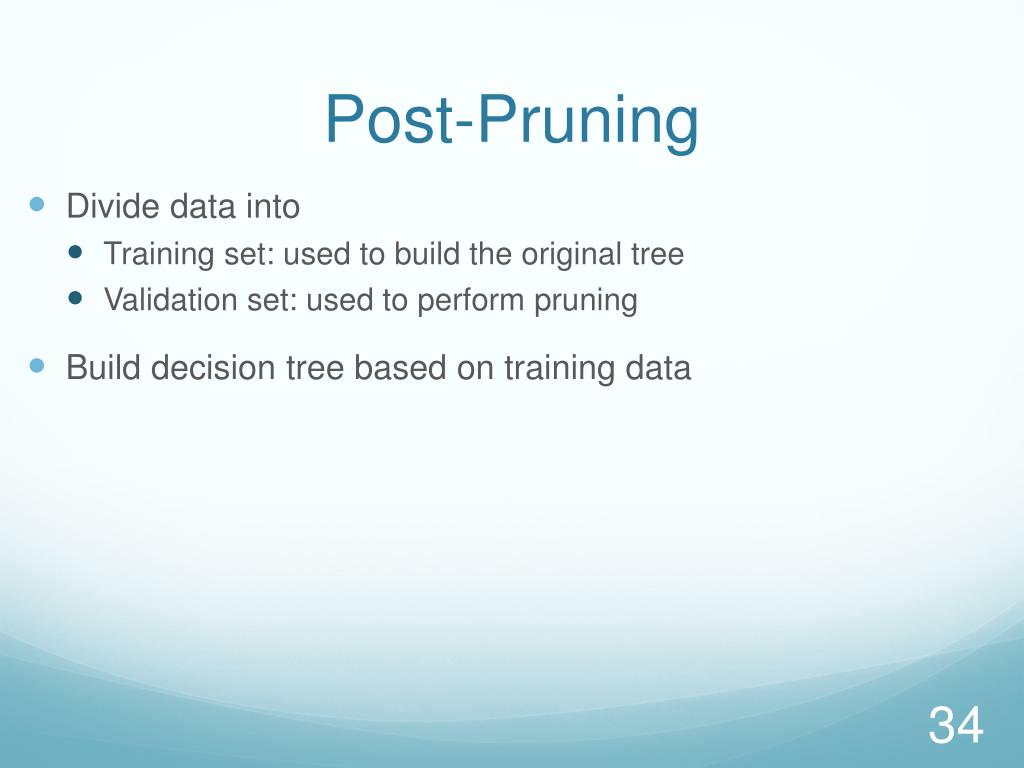 Post-Pruning

- Divide data into
  - Training set: used to build the original tree
  - Validation set: used to perform pruning
- Build decision tree based on training data

34